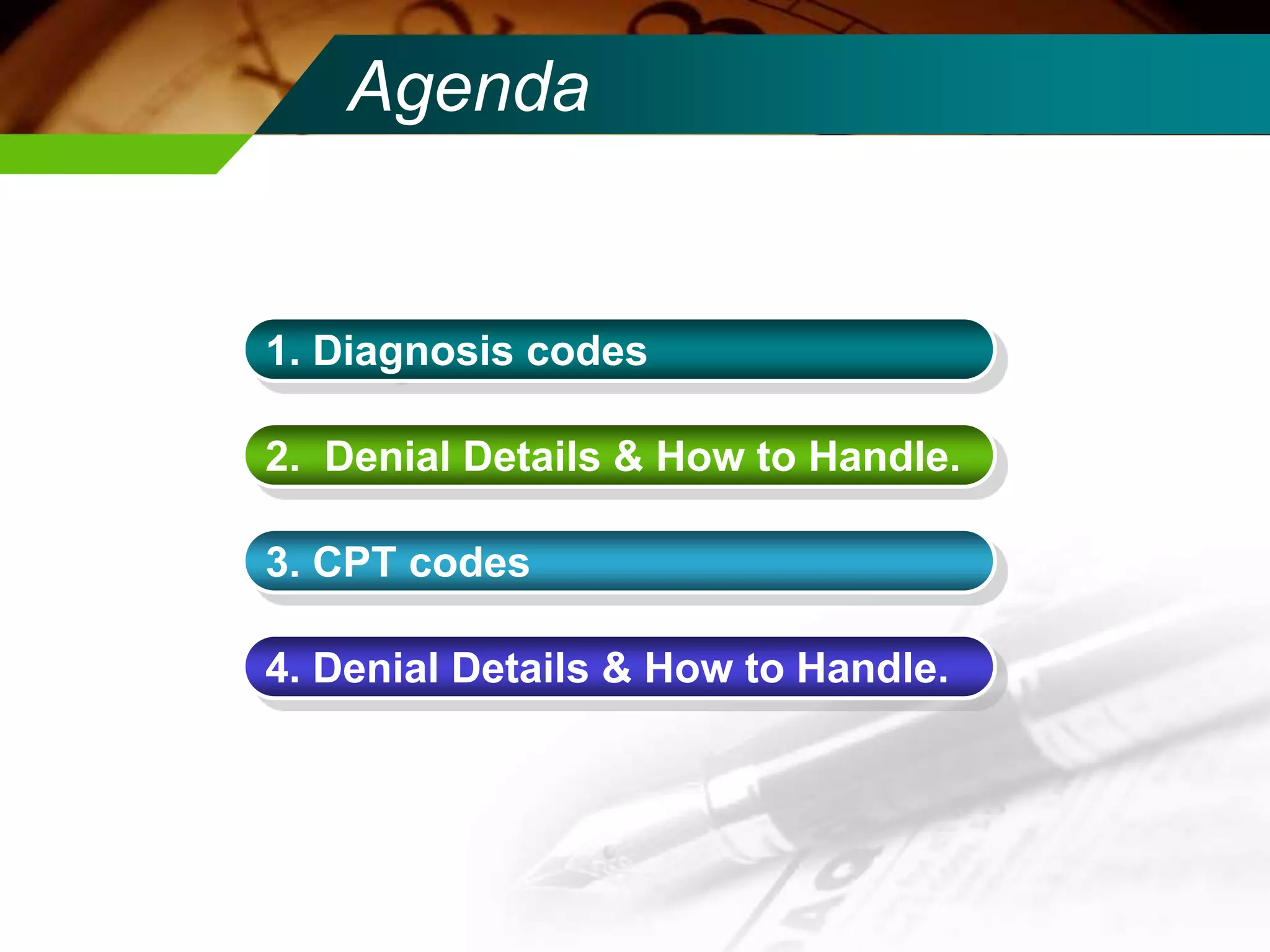 Agenda

1. Diagnosis codes

2. Denial Details & How to Handle.

3. CPT codes

4. Denial Details & How to Handle.